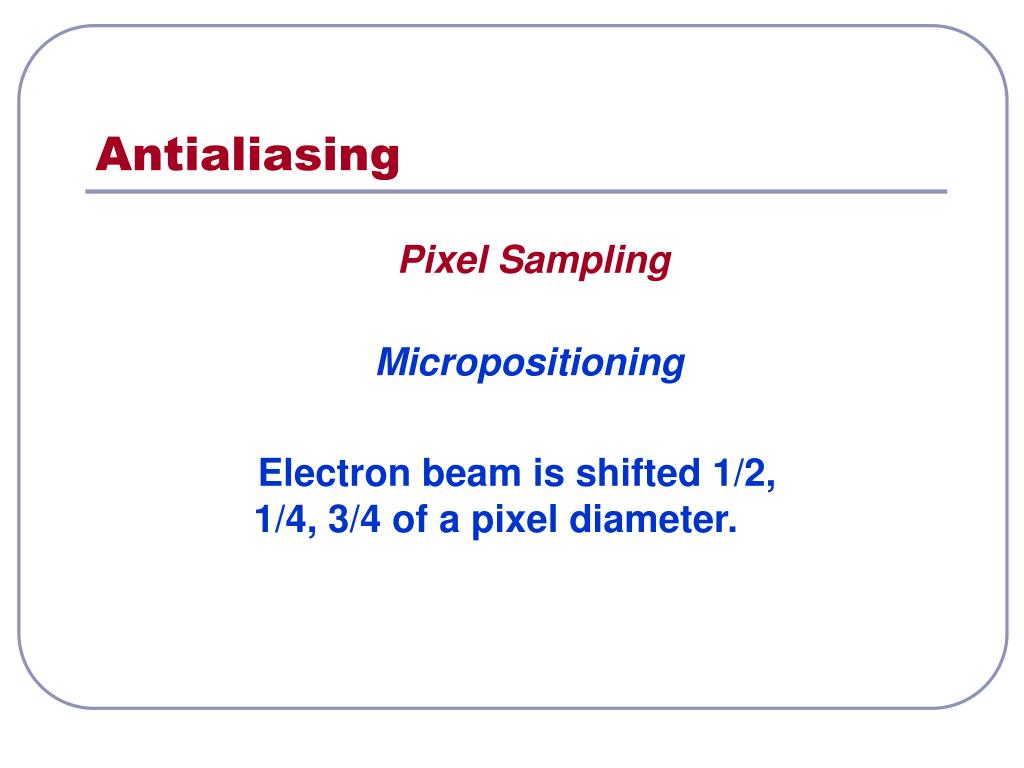 Antialiasing

Pixel Sampling

Micropositioning

Electron beam is shifted 1/2, 1/4, 3/4 of a pixel diameter.